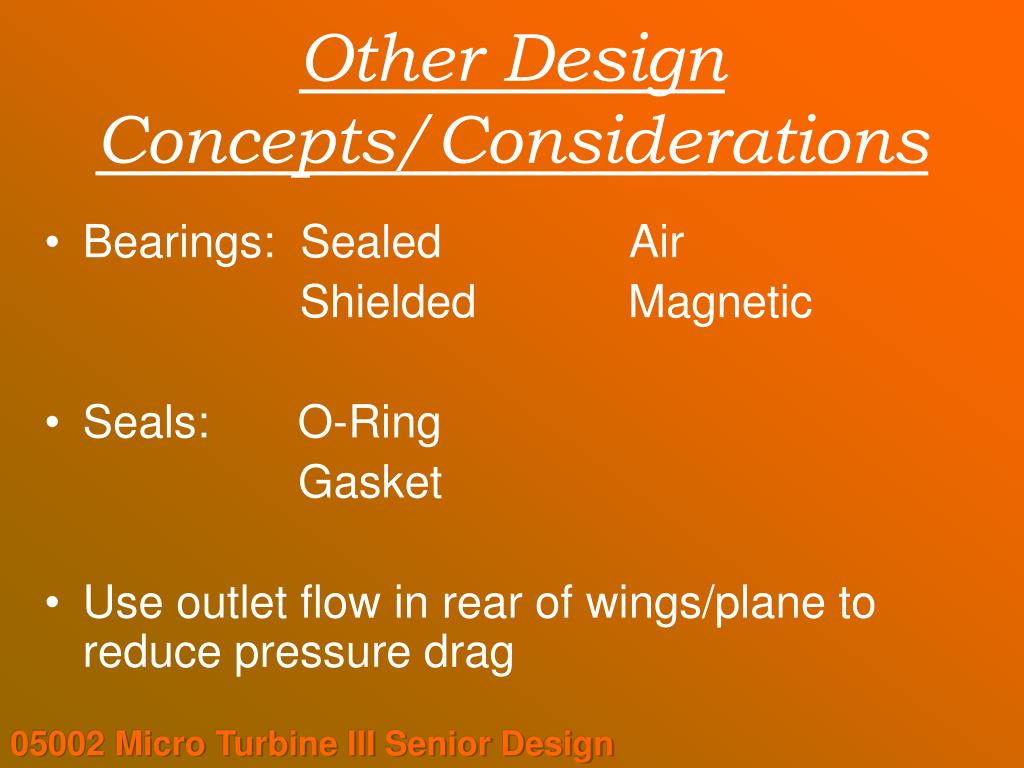 Other Design Concepts/Considerations

• Bearings: Sealed Air
Shielded Magnetic

• Seals: O-Ring
Gasket

• Use outlet flow in rear of wings/plane to reduce pressure drag

05002 Micro Turbine III Senior Design